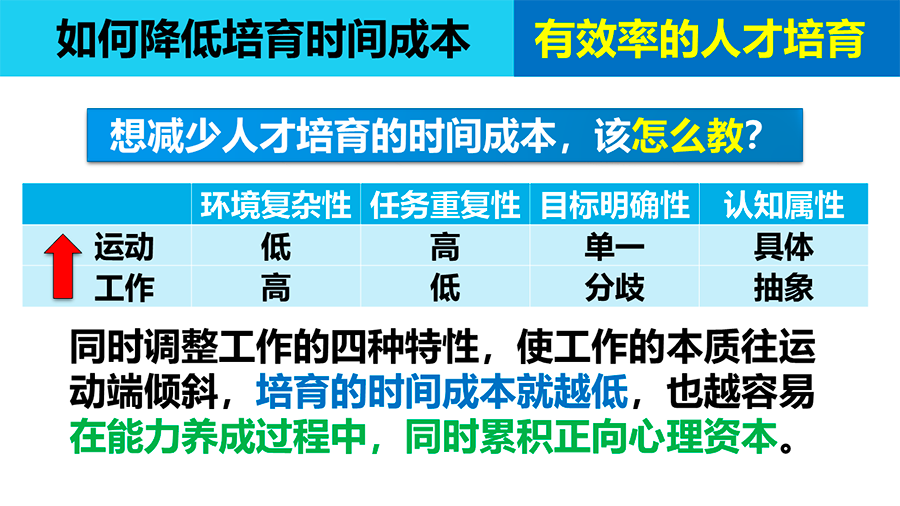 如何降低培育时间成本

有效率的人才培育

想减少人才培育的时间成本，该怎么教？

| | 环境复杂性 | 任务重复性 | 目标明确性 | 认知属性 |
|---|---|---|---|---|
| 运动 | 低 | 高 | 单一 | 具体 |
| 工作 | 高 | 低 | 分歧 | 抽象 |

同时调整工作的四种特性，使工作的本质往运动端倾斜，培育的时间成本就越低，也越容易在能力养成过程中，同时累积正向心理资本。